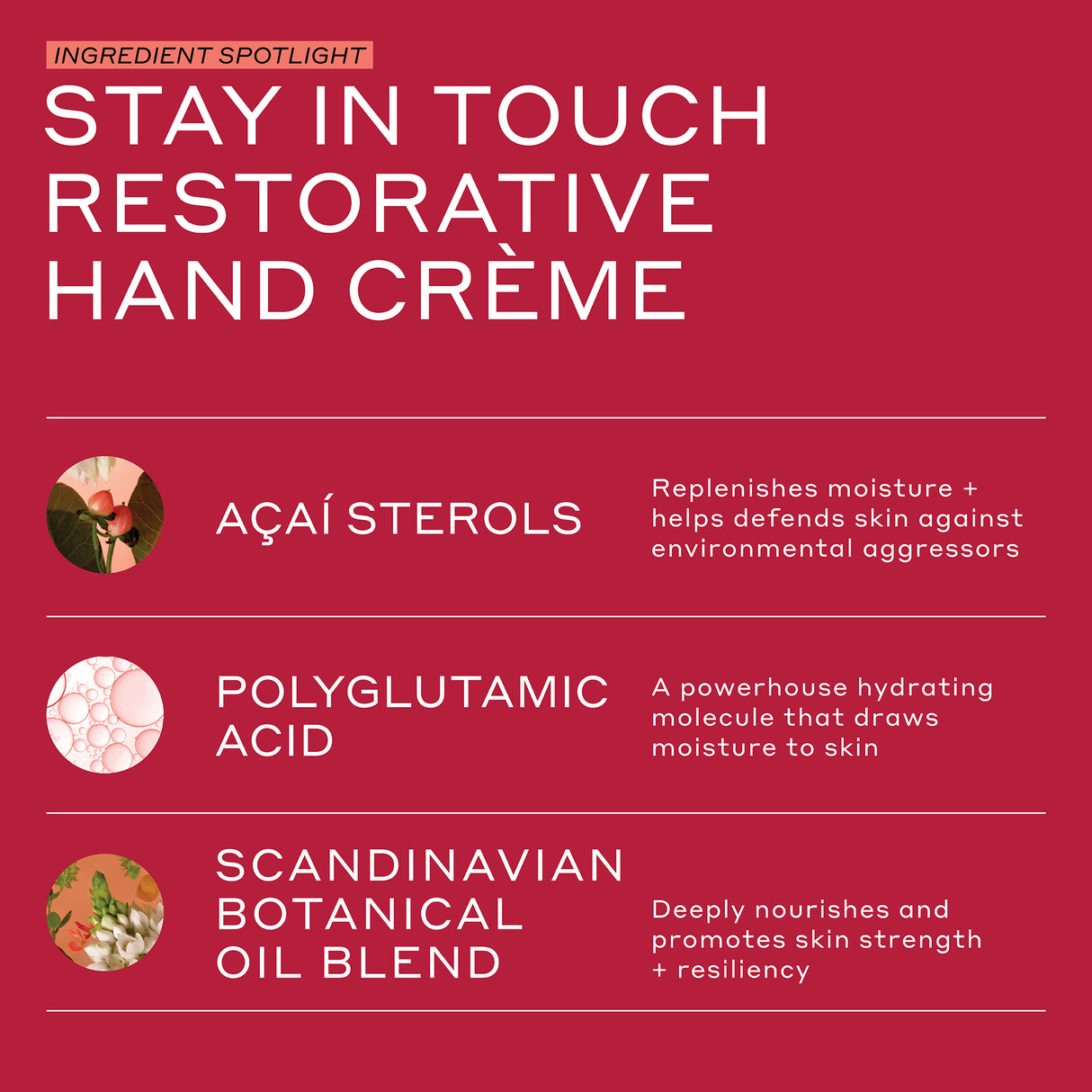 INGREDIENT SPOTLIGHT

STAY IN TOUCH RESTORATIVE HAND CRÈME

AÇAÍ STEROLS

Replenishes moisture + helps defends skin against environmental aggressors

POLYGLUTAMIC ACID

A powerhouse hydrating molecule that draws moisture to skin

SCANDINAVIAN BOTANICAL OIL BLEND

Deeply nourishes and promotes skin strength + resiliency